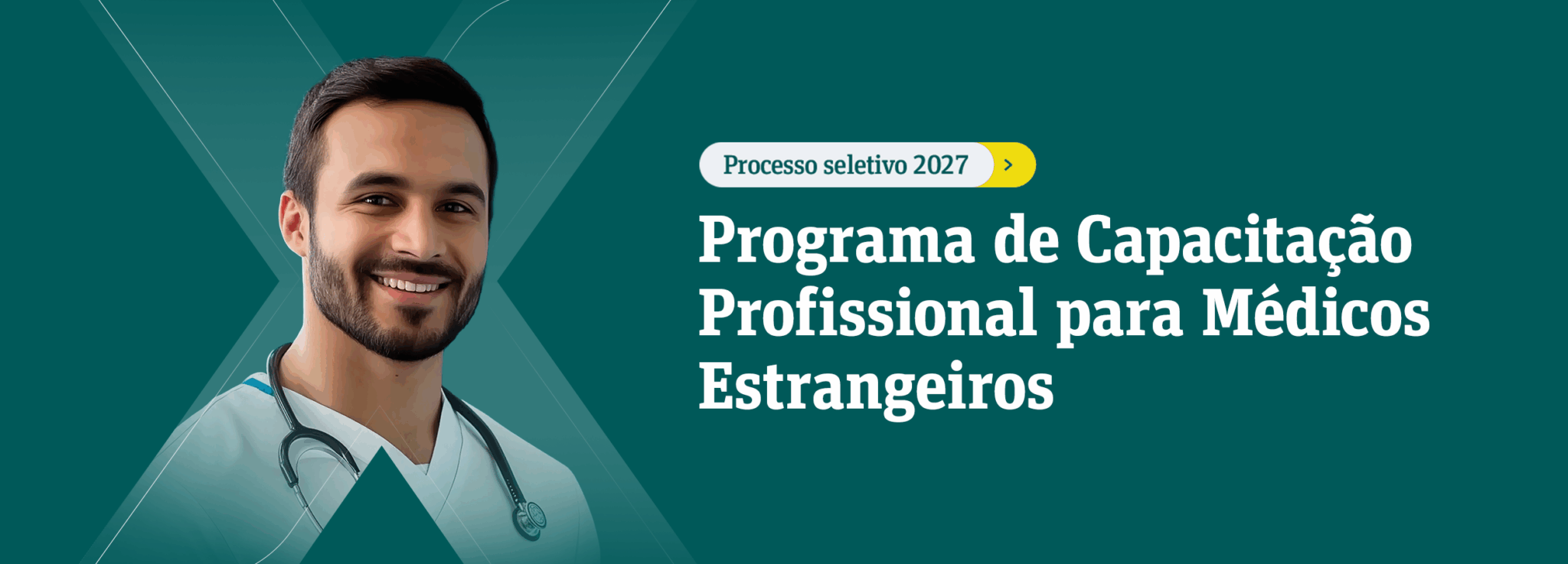 Processo seletivo 2027 >

Programa de Capacitação Profissional para Médicos Estrangeiros